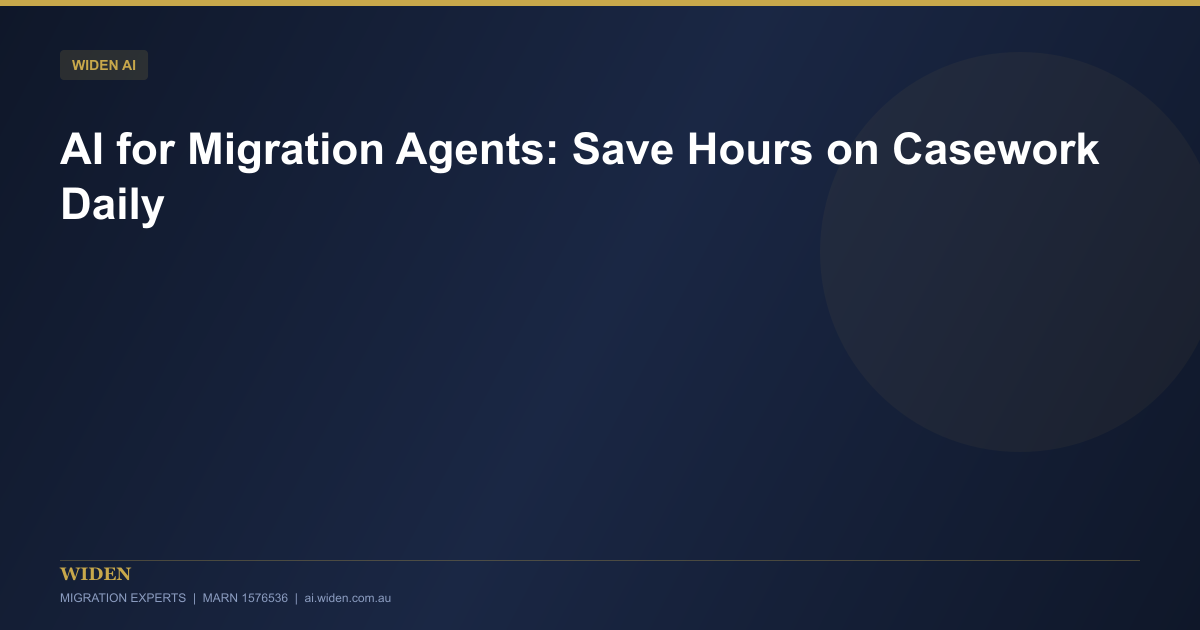 WIDEN AI

AI for Migration Agents: Save Hours on Casework Daily

WIDEN

MIGRATION EXPERTS | MARN 1576536 | ai.widen.com.au